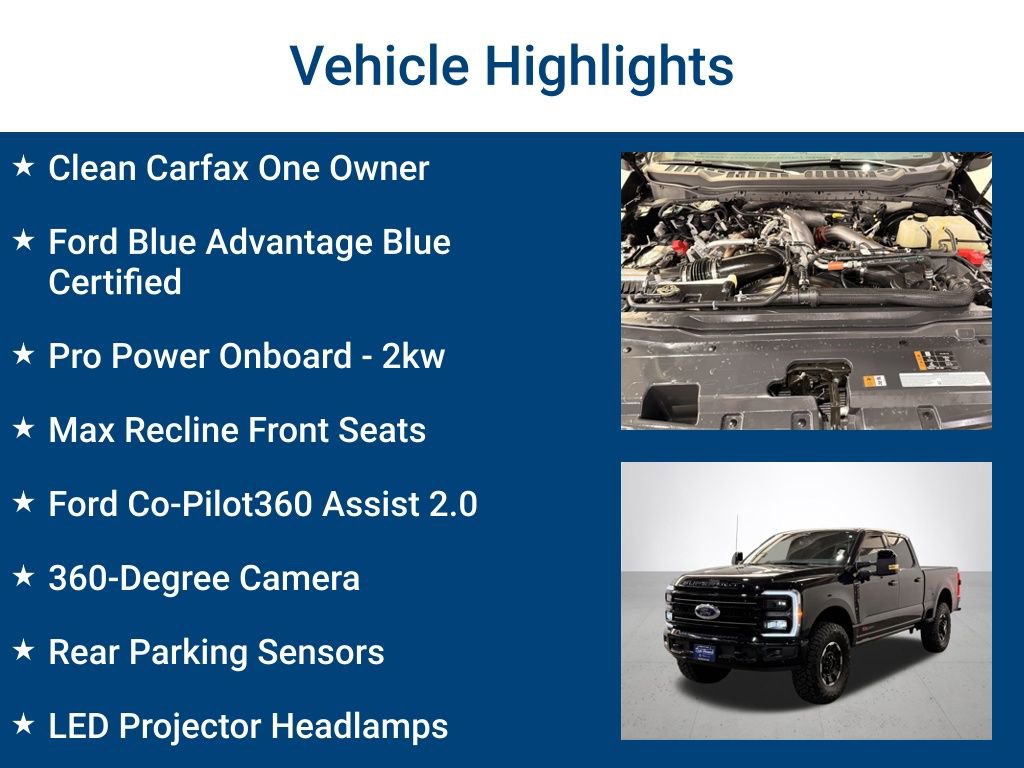 Vehicle Highlights

★ Clean Carfax One Owner

★ Ford Blue Advantage Blue Certified

★ Pro Power Onboard - 2kw

★ Max Recline Front Seats

★ Ford Co-Pilot360 Assist 2.0

★ 360-Degree Camera

★ Rear Parking Sensors

★ LED Projector Headlamps